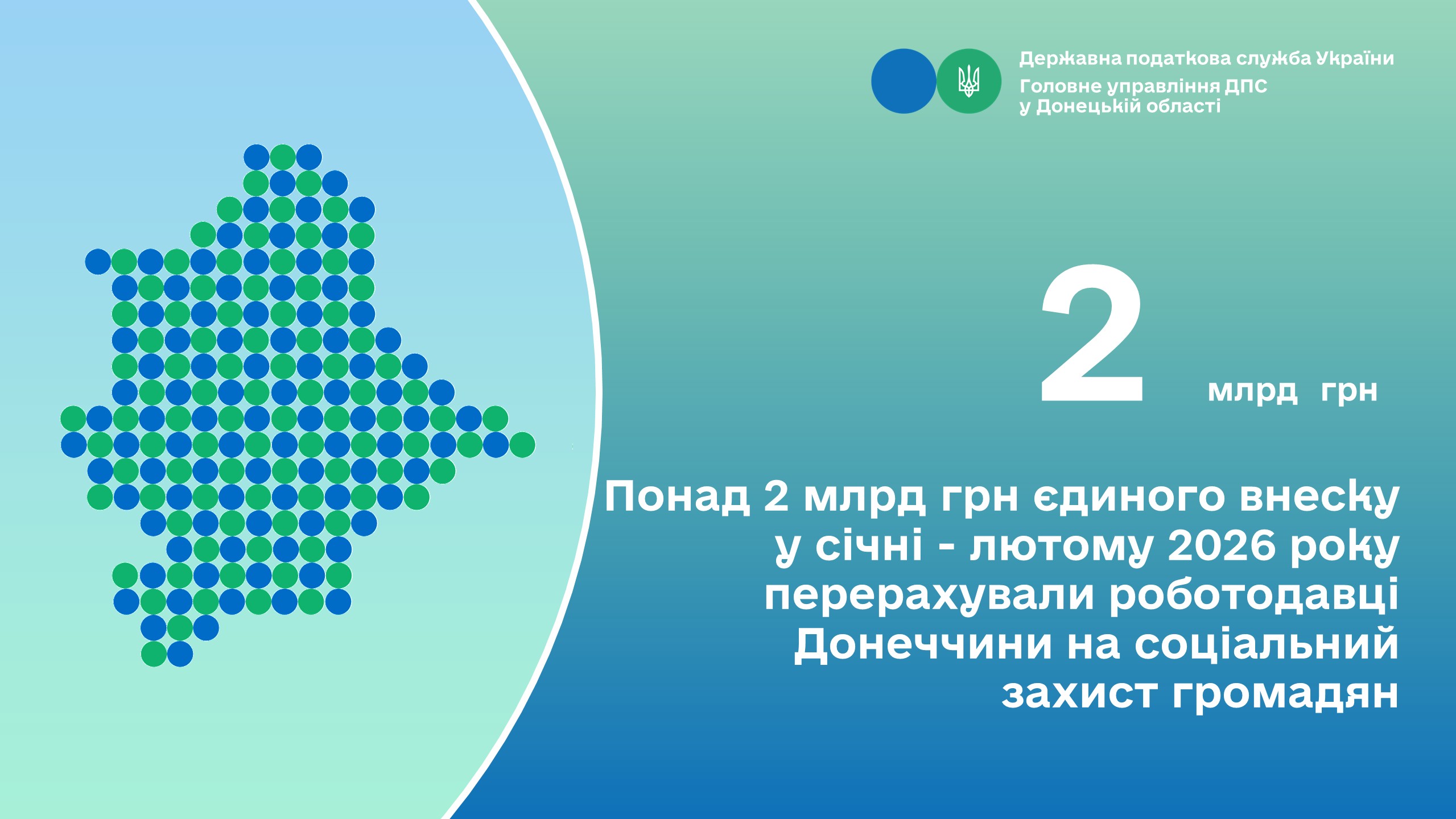 Державна податкова служба України
Головне управління ДПС
у Донецькій області

2 млрд грн

Понад 2 млрд грн єдиного внеску у січні - лютому 2026 року перерахували роботодавці Донеччини на соціальний захист громадян